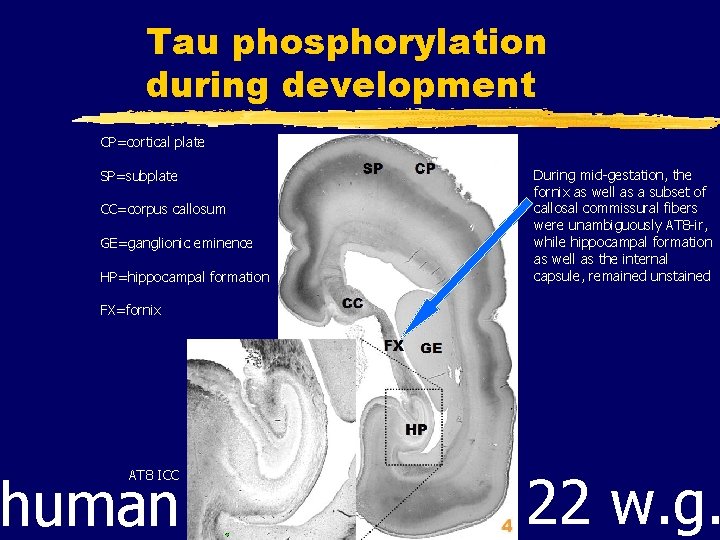 Tau phosphorylation during development

CP=cortical plate

SP=subplate

CC=corpus callosum

GE=ganglionic eminence

HP=hippocampal formation

FX=fornix

SP CP

CC

FX GE

HP

4

During mid-gestation, the fornix as well as a subset of callosal commissural fibers were unambiguously AT8-ir, while hippocampal formation as well as the internal capsule, remained unstained

AT8 ICC

human

22 w.g.